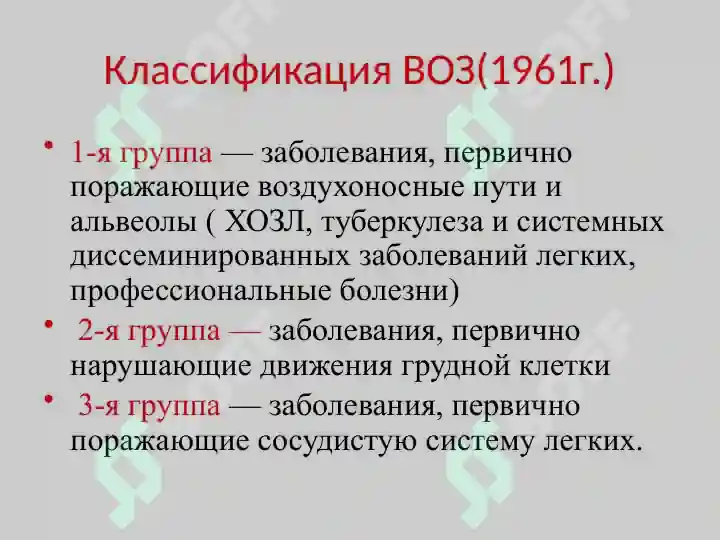 Классификация ВОЗ(1961г.)

• 1-я группа — заболевания, первично поражающие воздухоносные пути и альвеолы ( ХОЗЛ, туберкулеза и системных диссеминированных заболеваний легких, профессиональные болезни)

• 2-я группа — заболевания, первично нарушающие движения грудной клетки

• 3-я группа — заболевания, первично поражающие сосудистую систему легких.